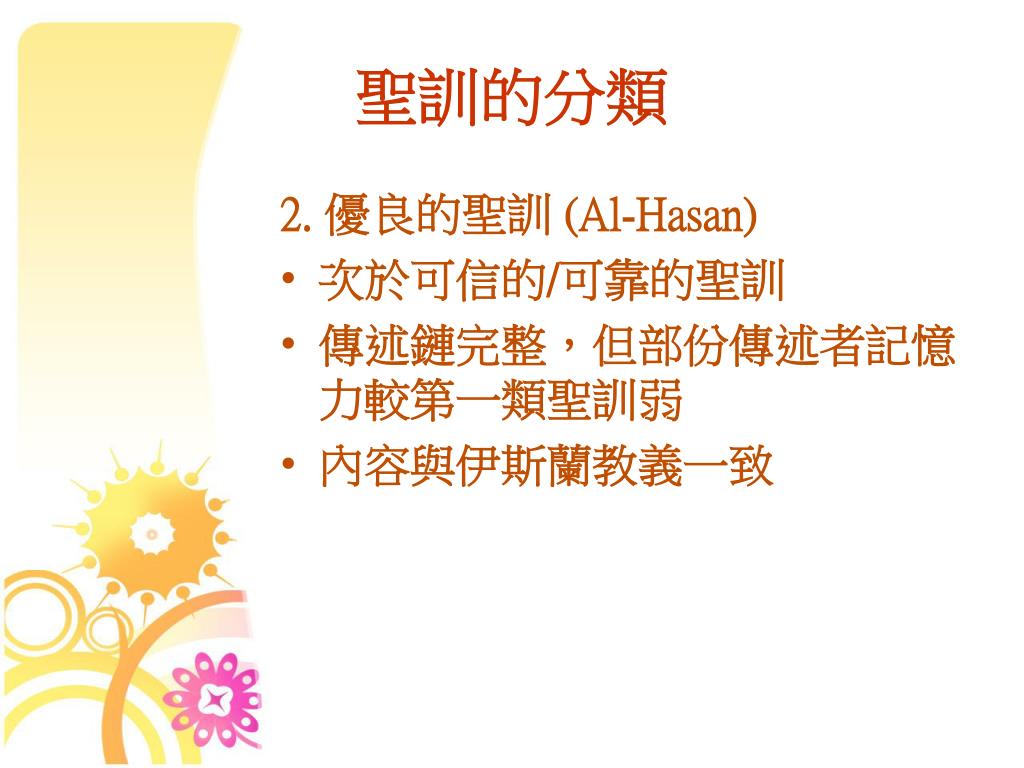 聖訓的分類

2. 優良的聖訓 (Al-Hasan)

• 次於可信的/可靠的聖訓
• 傳述鏈完整，但部份傳述者記憶力較第一類聖訓弱
• 內容與伊斯蘭教義一致